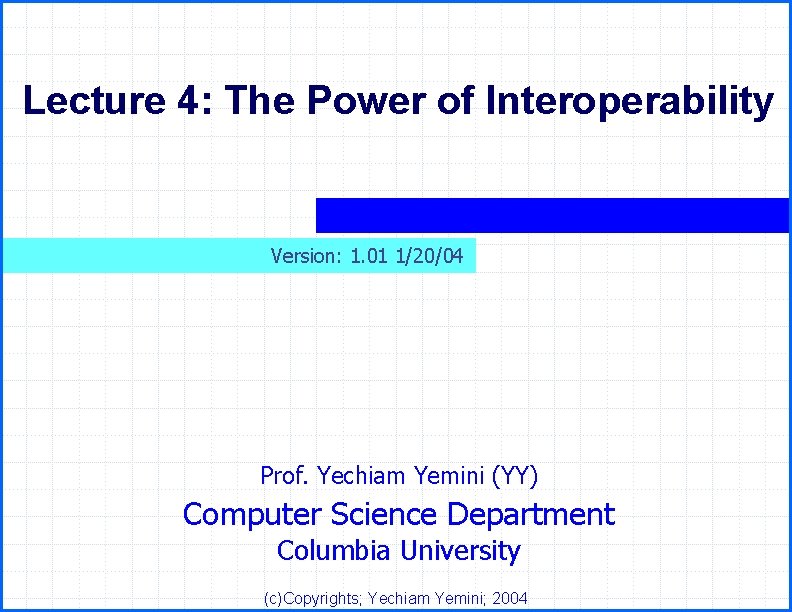 Lecture 4: The Power of Interoperability

Version: 1.01 1/20/04

Prof. Yechiam Yemini (YY)

Computer Science Department

Columbia University

(c)Copyrights; Yechiam Yemini; 2004